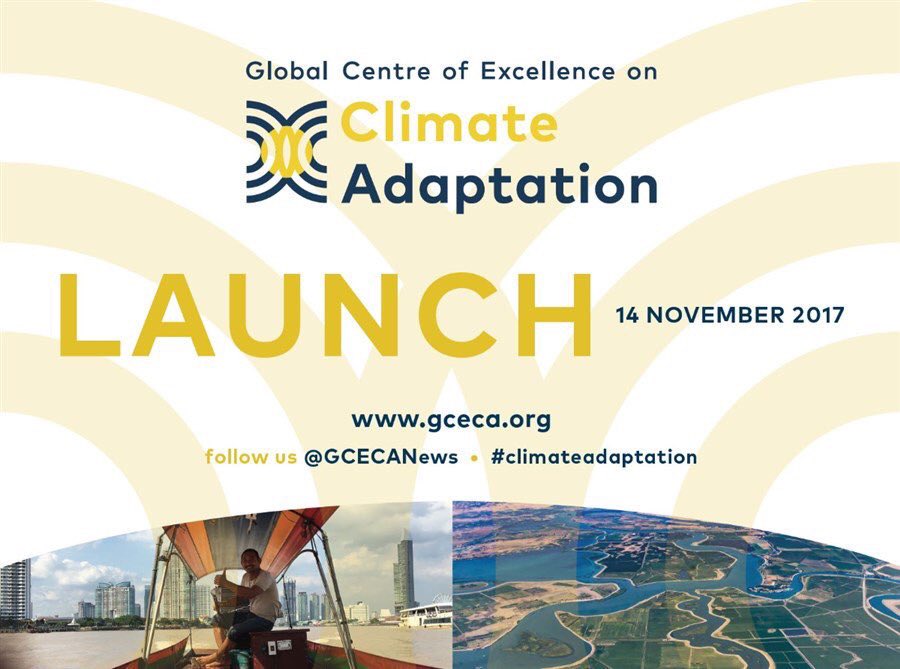 Global Centre of Excellence on
Climate
Adaptation

LAUNCH 14 NOVEMBER 2017

www.gceca.org
follow us @GCECANews • #climateadaptation